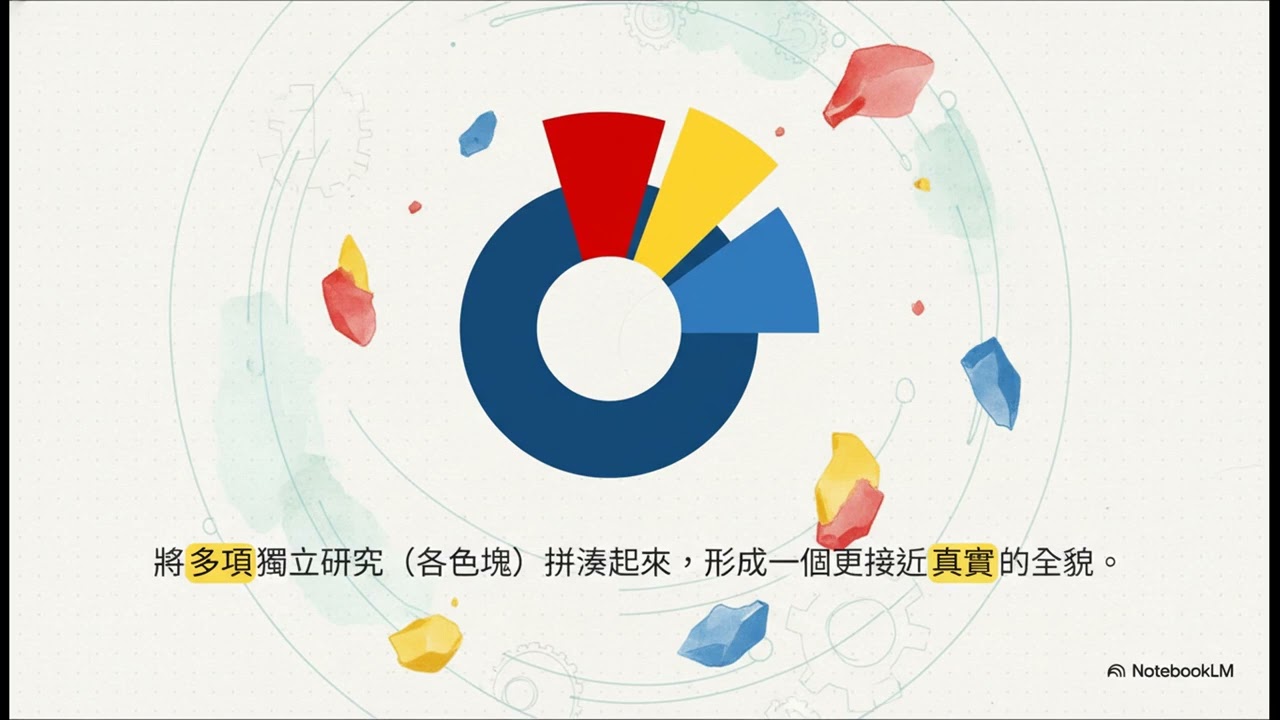 將多項獨立研究（各色塊）拼湊起來，形成一個更接近真實的全貌。

NotebookLM